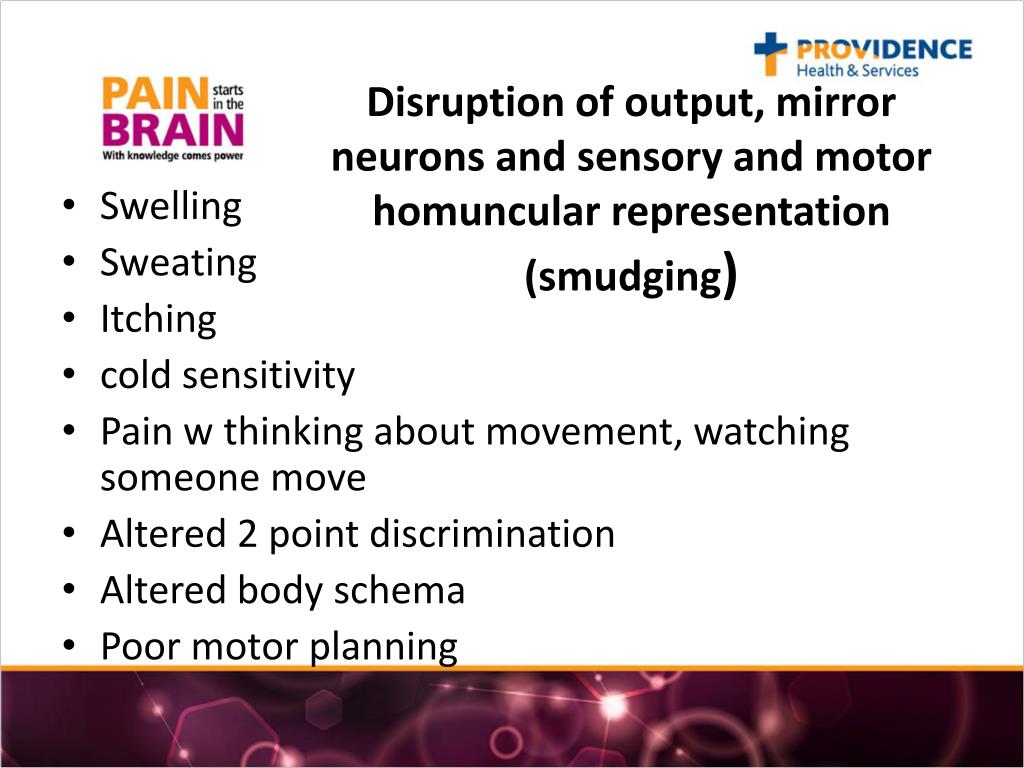 PROVIDENCE
Health & Services

PAIN starts in the BRAIN
With knowledge comes power

Disruption of output, mirror neurons and sensory and motor homuncular representation (smudging)

• Swelling
• Sweating
• Itching
• cold sensitivity
• Pain w thinking about movement, watching someone move
• Altered 2 point discrimination
• Altered body schema
• Poor motor planning